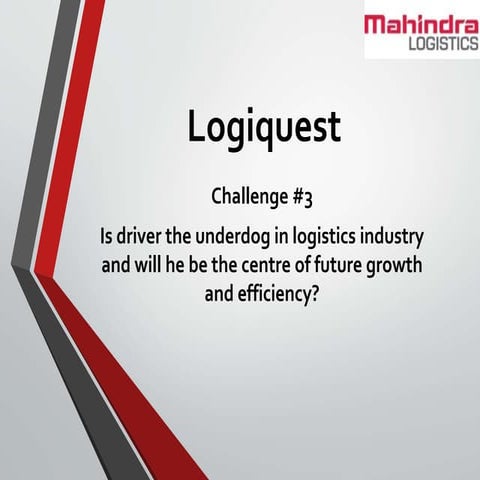 Mahindra
LOGISTICS

Logiquest

Challenge #3

Is driver the underdog in logistics industry and will he be the centre of future growth and efficiency?